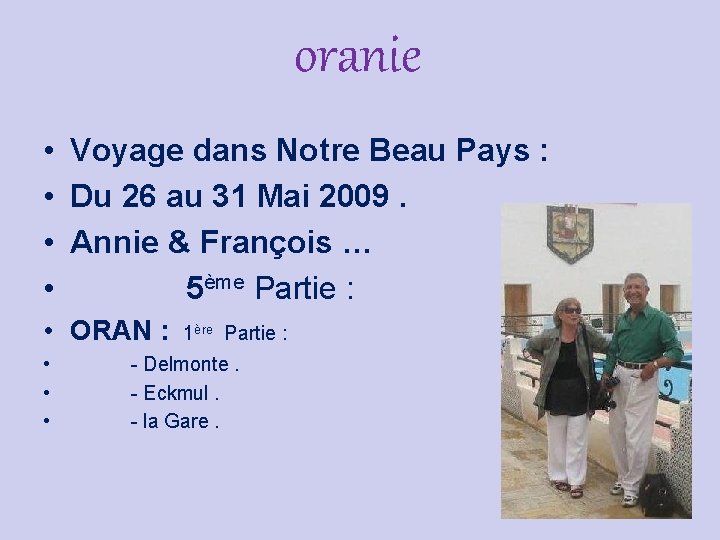 oranie

• Voyage dans Notre Beau Pays :
• Du 26 au 31 Mai 2009 .
• Annie & François …
• 5ème Partie :
• ORAN : 1ère Partie :
• - Delmonte .
• - Eckmul .
• - la Gare .